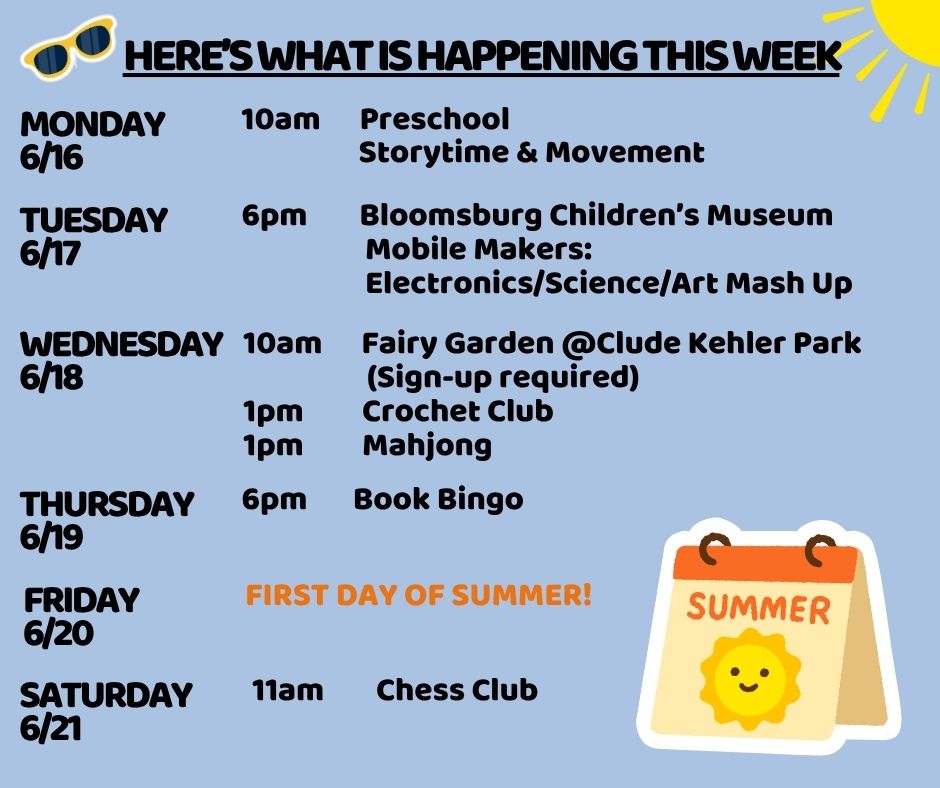 HERE'S WHAT IS HAPPENING THIS WEEK

MONDAY 6/16 10am Preschool Storytime & Movement

TUESDAY 6/17 6pm Bloomsburg Children's Museum Mobile Makers: Electronics/Science/Art Mash Up

WEDNESDAY 6/18 10am Fairy Garden @Clude Kehler Park (Sign-up required)
1pm Crochet Club
1pm Mahjong

THURSDAY 6/19 6pm Book Bingo

FRIDAY 6/20 FIRST DAY OF SUMMER!

SATURDAY 6/21 11am Chess Club

SUMMER